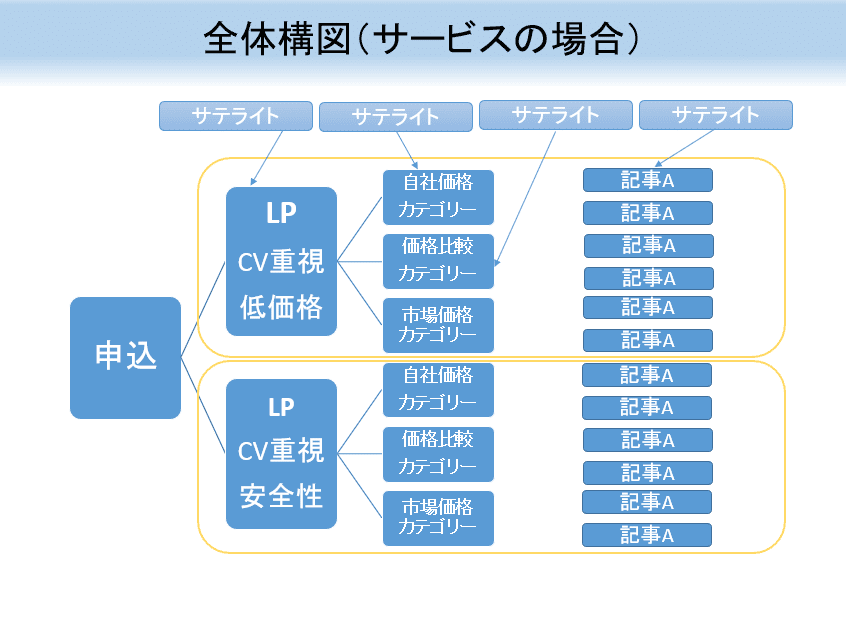 全体構図(サービスの場合)

サテライト
サテライト
サテライト
サテライト

申込

LP
CV重視
低価格

自社価格
カテゴリー

価格比較
カテゴリー

市場価格
カテゴリー

記事A
記事A
記事A
記事A
記事A
記事A

LP
CV重視
安全性

自社価格
カテゴリー

価格比較
カテゴリー

市場価格
カテゴリー

記事A
記事A
記事A
記事A
記事A
記事A